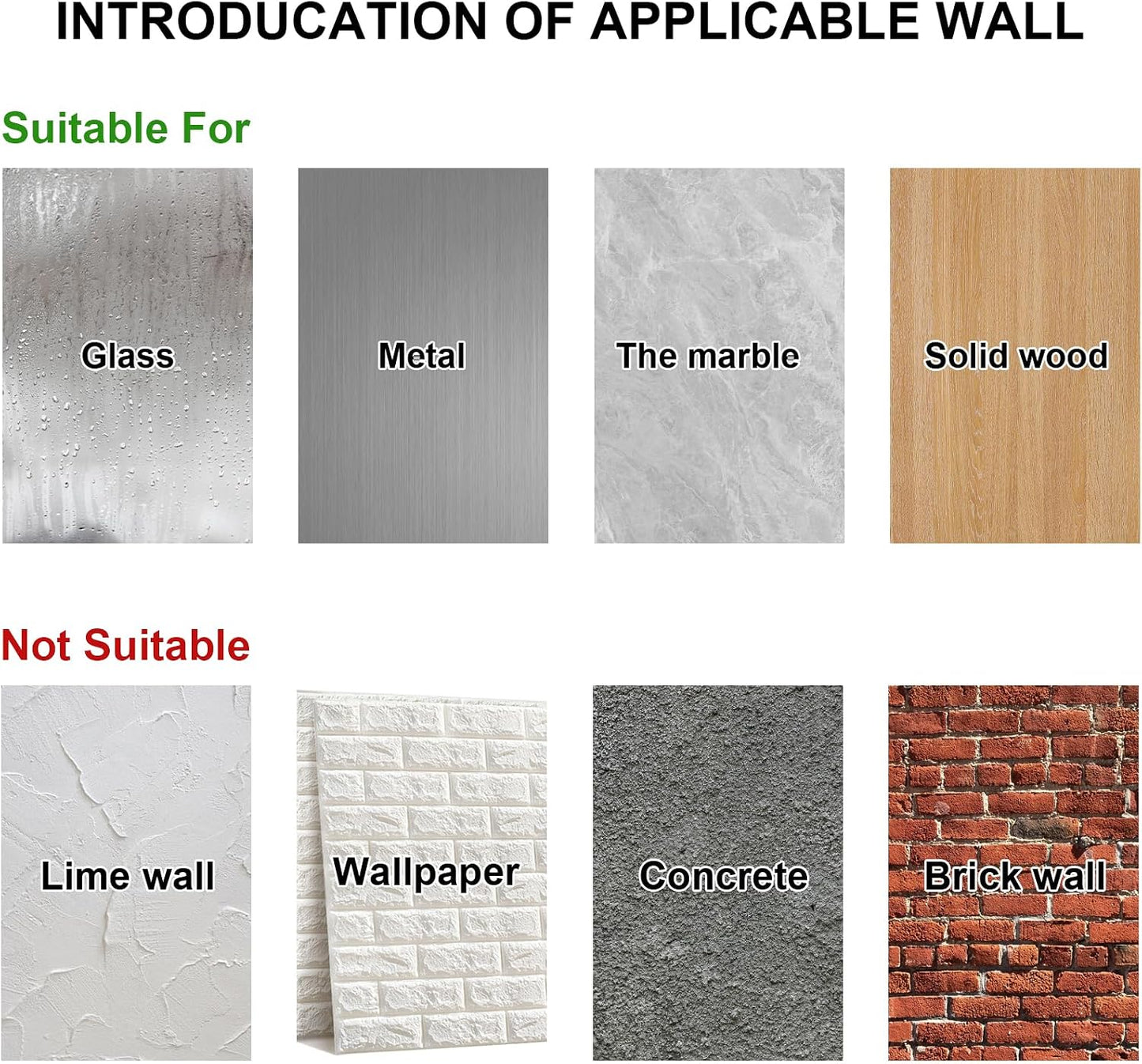 INTRODUCATION OF APPLICABLE WALL

Suitable For

Glass

Metal

The marble

Solid wood

Not Suitable

Lime wall

Wallpaper

Concrete

Brick wall